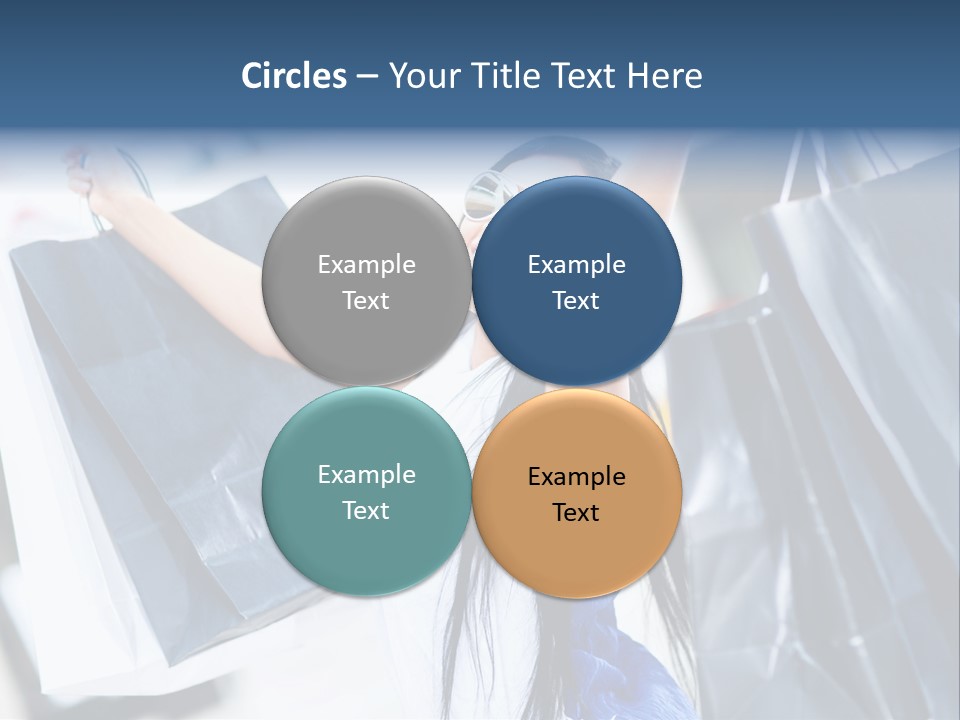 Circles – Your Title Text Here

Example Text

Example Text

Example Text

Example Text